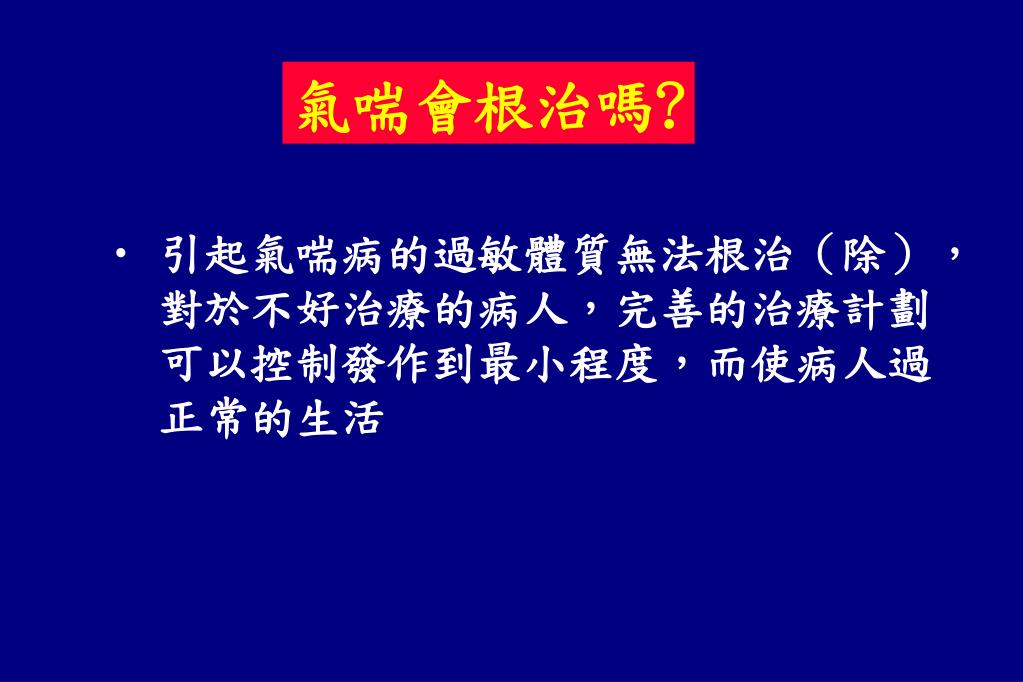 氣喘會根治嗎?

• 引起氣喘病的過敏體質無法根治（除），對於不好治療的病人，完善的治療計劃可以控制發作到最小程度，而使病人過正常的生活